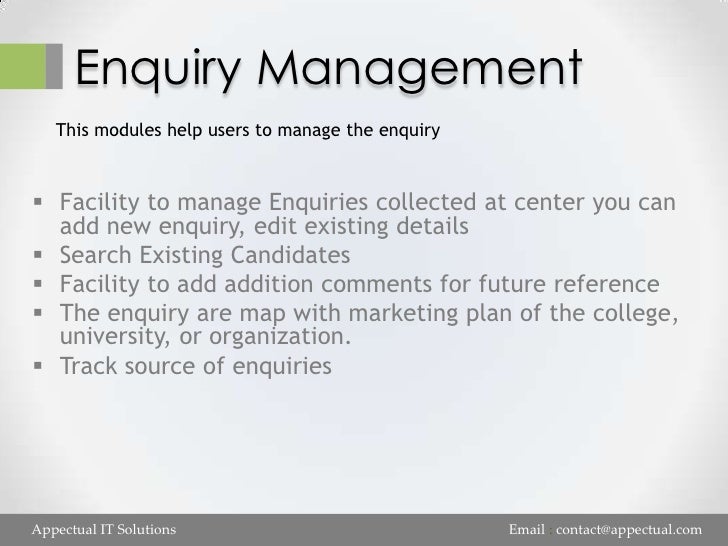 Enquiry Management

This modules help users to manage the enquiry

▪ Facility to manage Enquiries collected at center you can add new enquiry, edit existing details
▪ Search Existing Candidates
▪ Facility to add addition comments for future reference
▪ The enquiry are map with marketing plan of the college, university, or organization.
▪ Track source of enquiries

Appectual IT Solutions

Email : contact@appectual.com